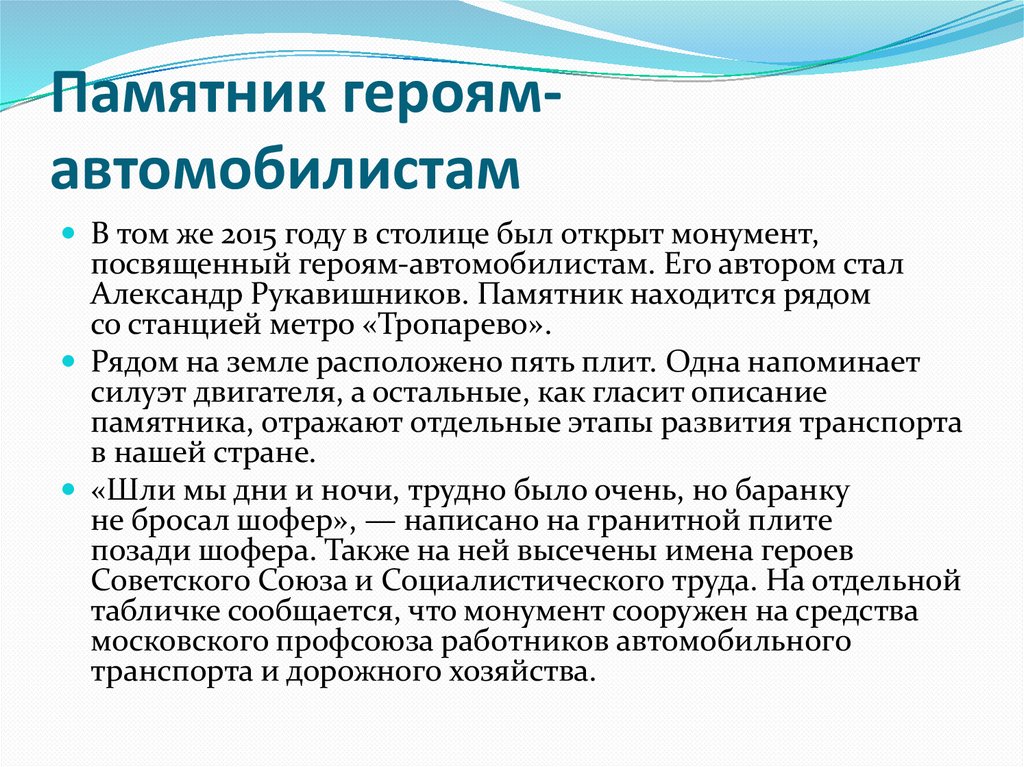 Памятник героям-автомобилистам

В том же 2015 году в столице был открыт монумент, посвященный героям-автомобилистам. Его автором стал Александр Рукавишников. Памятник находится рядом со станцией метро «Тропарево».

Рядом на земле расположено пять плит. Одна напоминает силуэт двигателя, а остальные, как гласит описание памятника, отражают отдельные этапы развития транспорта в нашей стране.

«Шли мы дни и ночи, трудно было очень, но баранку не бросал шофер», — написано на гранитной плите позади шофера. Также на ней высечены имена героев Советского Союза и Социалистического труда. На отдельной табличке сообщается, что монумент сооружен на средства московского профсоюза работников автомобильного транспорта и дорожного хозяйства.